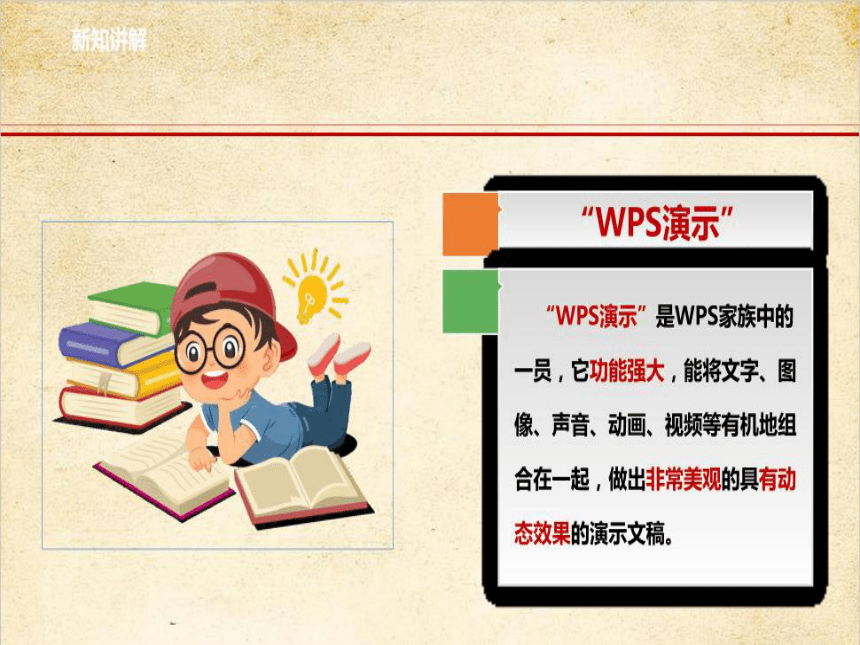 新知讲解

“WPS演示”

“WPS演示”是WPS家族中的一员，它功能强大，能将文字、图像、声音、动画、视频等有机地组合在一起，做出非常美观的具有动态效果的演示文稿。